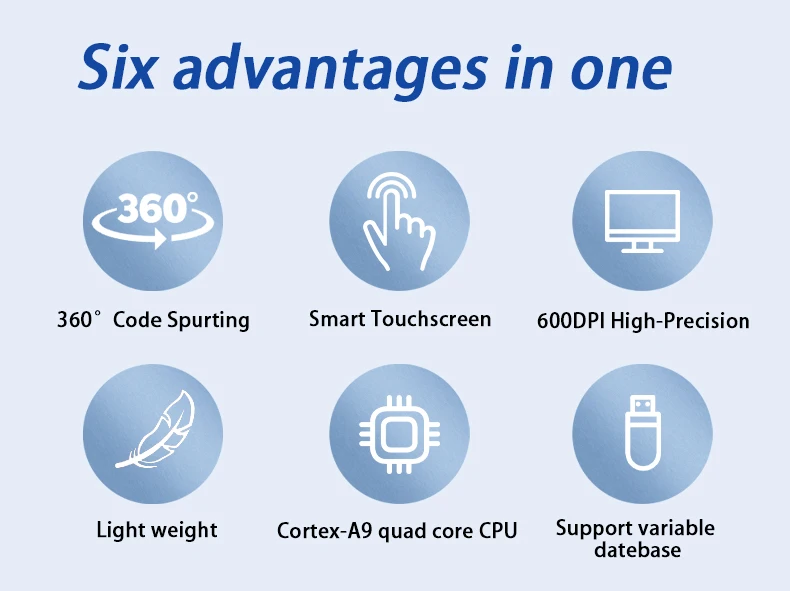 Six advantages in one

360°

360° Code Spurting

Smart Touchscreen

600DPI High-Precision

Light weight

Cortex-A9 quad core CPU

Support variable datebase